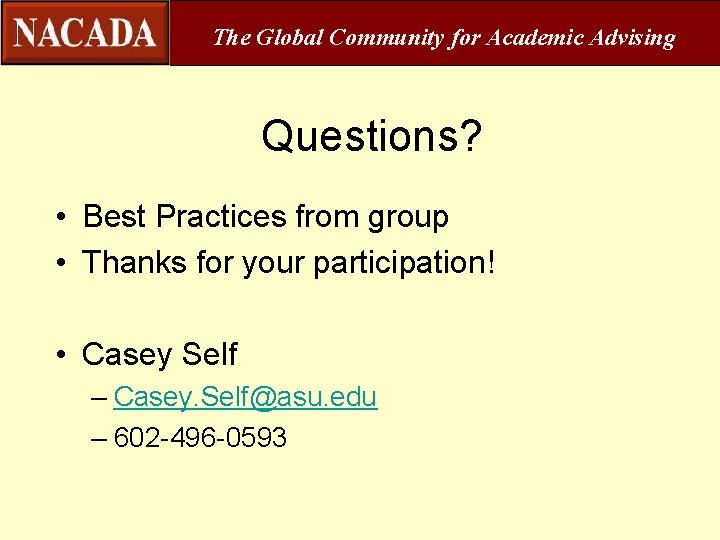 NACADA

The Global Community for Academic Advising

Questions?

• Best Practices from group
• Thanks for your participation!

• Casey Self
– Casey.Self@asu.edu
– 602-496-0593